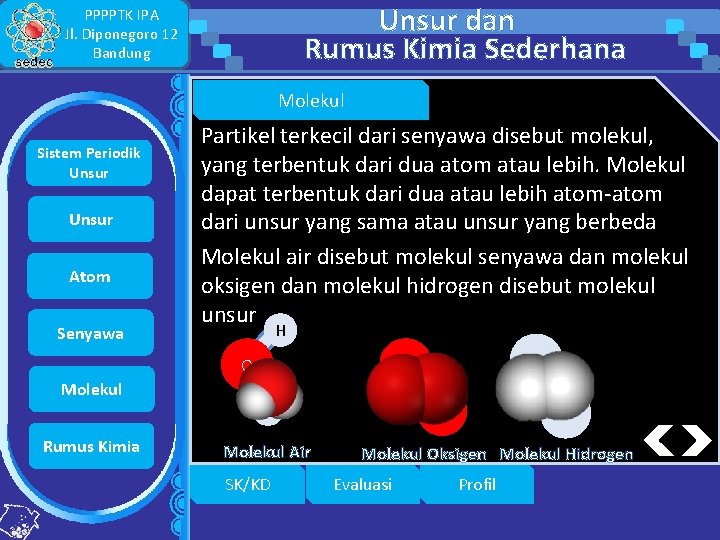 sedec

PPPPTK IPA
Jl. Diponegoro 12
Bandung

Unsur dan
Rumus Kimia Sederhana

Sistem Periodik Unsur

Unsur

Atom

Senyawa

Molekul

Rumus Kimia

Molekul

Partikel terkecil dari senyawa disebut molekul, yang terbentuk dari dua atom atau lebih. Molekul dapat terbentuk dari dua atau lebih atom-atom dari unsur yang sama atau unsur yang berbeda

Molekul air disebut molekul senyawa dan molekul oksigen dan molekul hidrogen disebut molekul unsur

H

O

Molekul Air

Molekul Oksigen

Molekul Hidrogen

SK/KD

Evaluasi

Profil